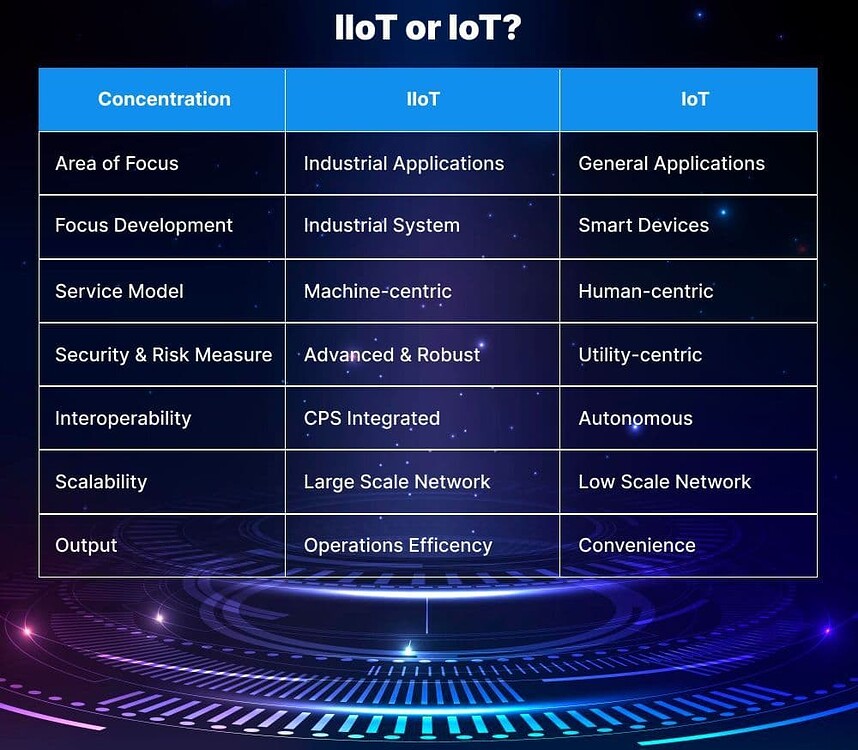 IIoT or IoT?

| Concentration | IIoT | IoT |
|---|---|---|
| Area of Focus | Industrial Applications | General Applications |
| Focus Development | Industrial System | Smart Devices |
| Service Model | Machine-centric | Human-centric |
| Security & Risk Measure | Advanced & Robust | Utility-centric |
| Interoperability | CPS Integrated | Autonomous |
| Scalability | Large Scale Network | Low Scale Network |
| Output | Operations Efficency | Convenience |